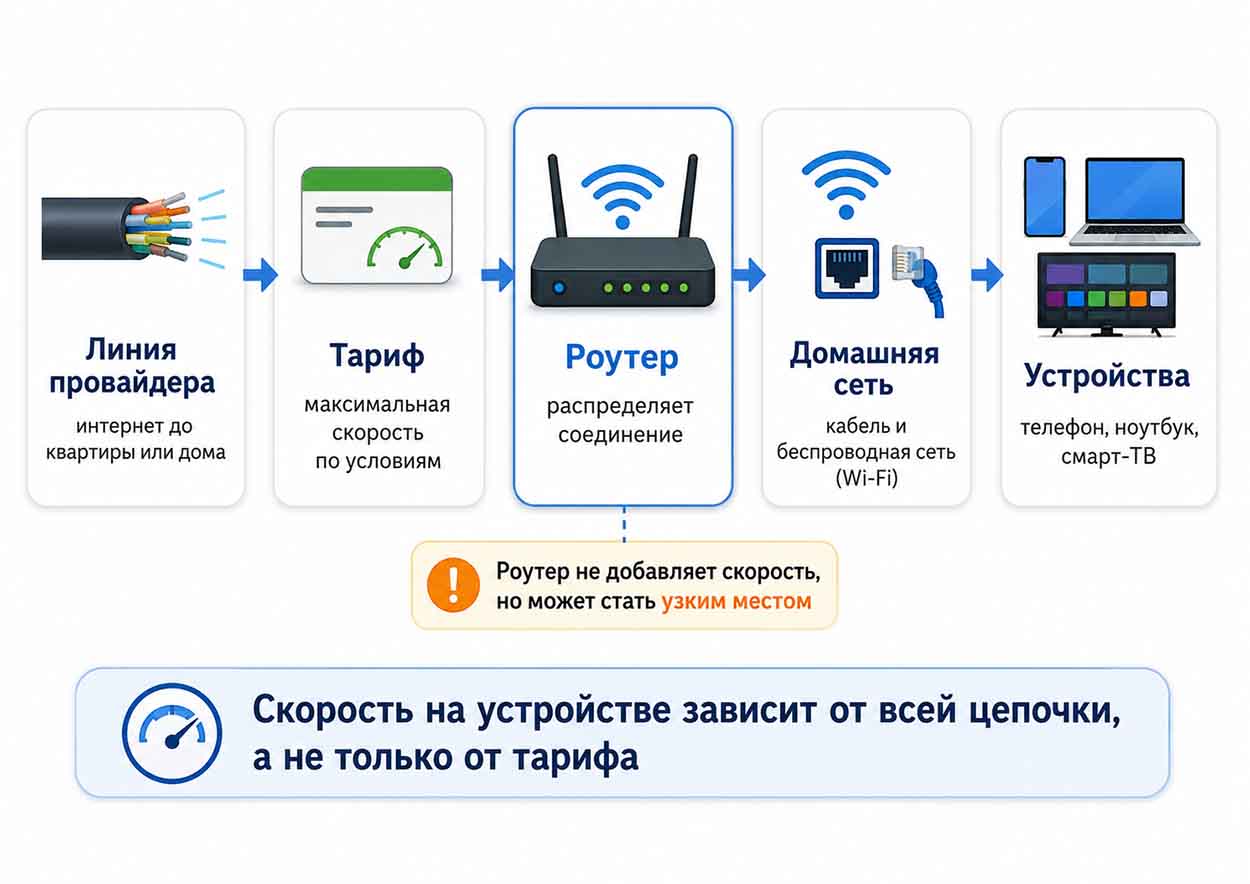 Линия провайдера

интернет до квартиры или дома

Тариф

максимальная скорость по условиям

Роутер

распределяет соединение

Домашняя сеть

кабель и беспроводная сеть (Wi-Fi)

Устройства

телефон, ноутбук, смарт-ТВ

Роутер не добавляет скорость, но может стать узким местом

Скорость на устройстве зависит от всей цепочки, а не только от тарифа